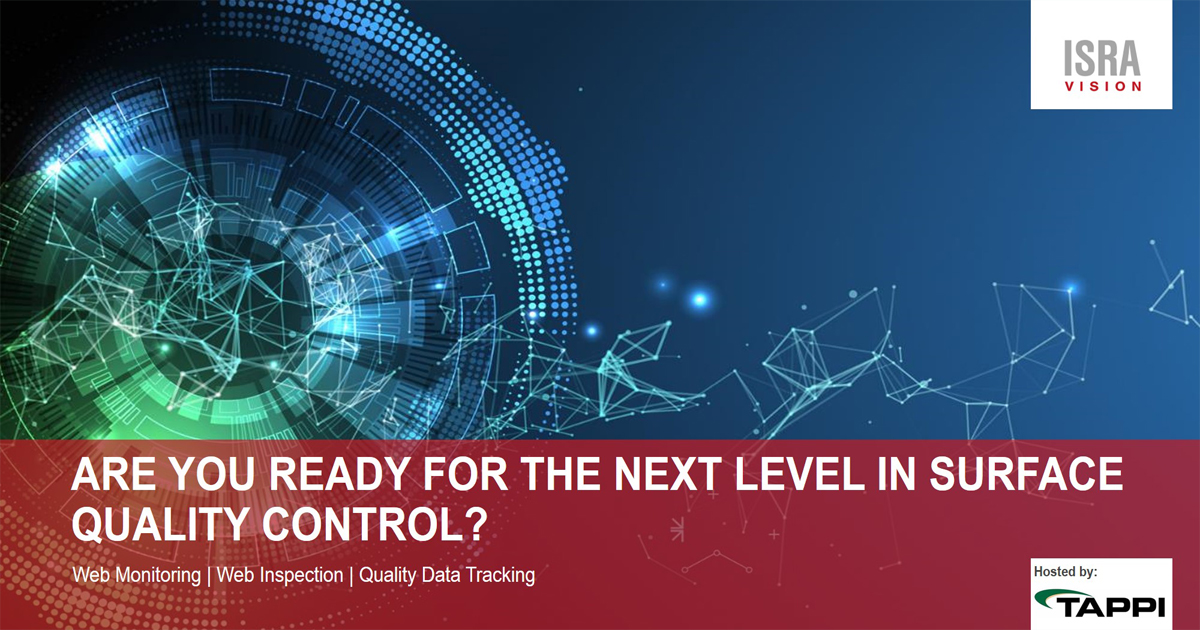 ISRA
VISION

ARE YOU READY FOR THE NEXT LEVEL IN SURFACE QUALITY CONTROL?

Web Monitoring | Web Inspection | Quality Data Tracking

Hosted by:
TAPPI